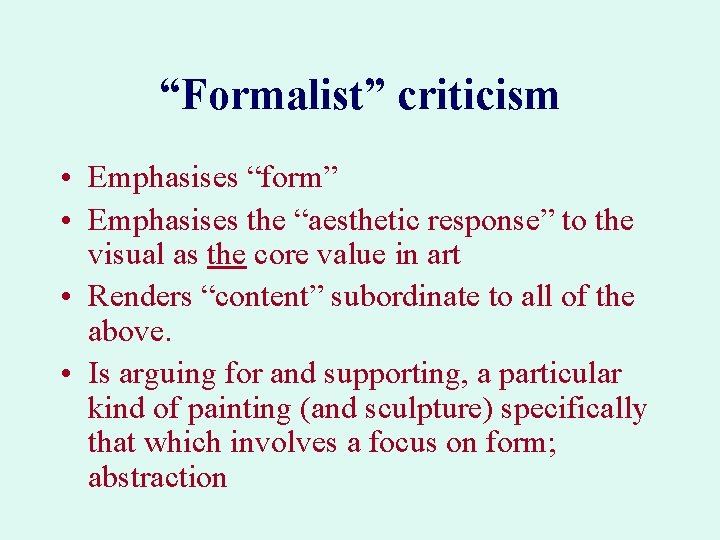 “Formalist” criticism

• Emphasises “form”
• Emphasises the “aesthetic response” to the visual as the core value in art
• Renders “content” subordinate to all of the above.
• Is arguing for and supporting, a particular kind of painting (and sculpture) specifically that which involves a focus on form; abstraction